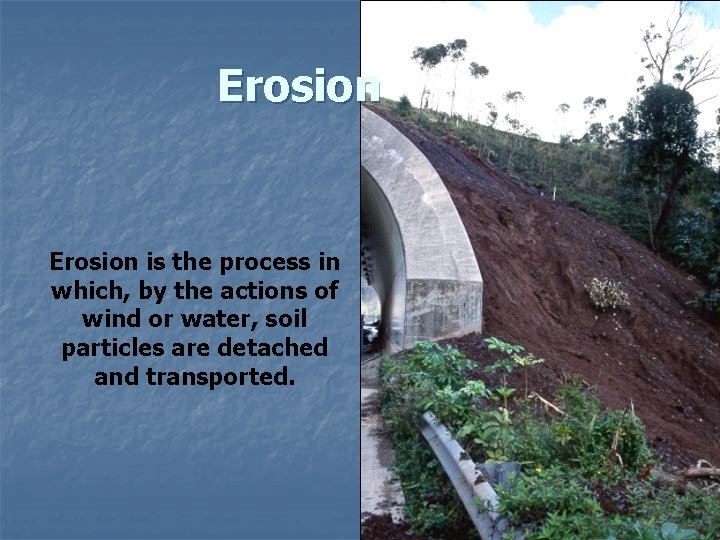 Erosion

Erosion is the process in which, by the actions of wind or water, soil particles are detached and transported.